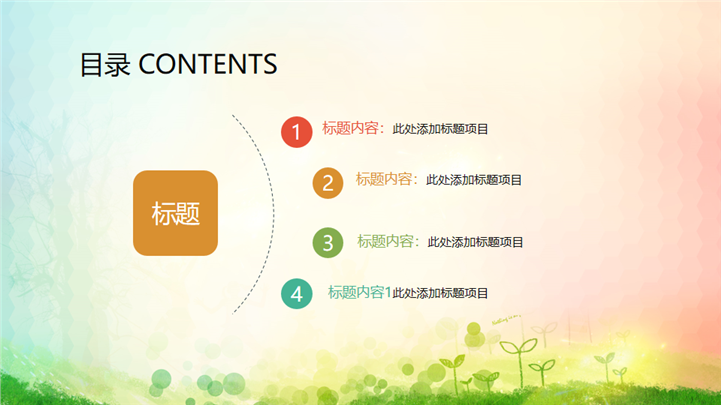 目录 CONTENTS

标题

1 标题内容：此处添加标题项目

2 标题内容：此处添加标题项目

3 标题内容：此处添加标题项目

4 标题内容1此处添加标题项目